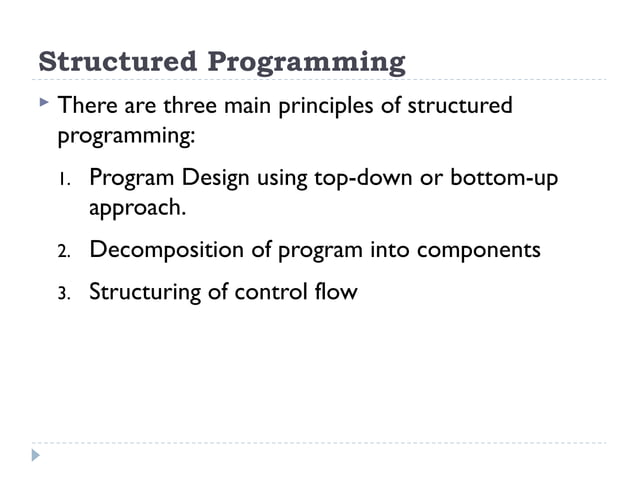 Structured Programming

There are three main principles of structured programming:

1. Program Design using top-down or bottom-up approach.
2. Decomposition of program into components
3. Structuring of control flow